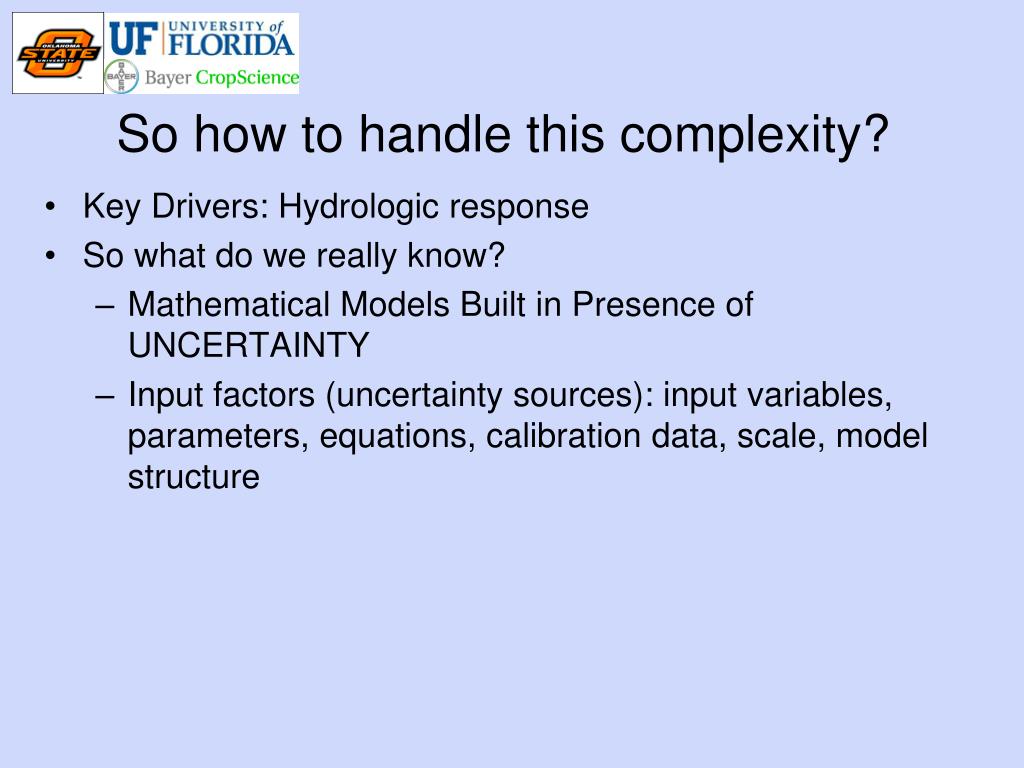 OKLAHOMA STATE UNIVERSITY

UF UNIVERSITY of FLORIDA

BAYER Bayer CropScience

So how to handle this complexity?

• Key Drivers: Hydrologic response
• So what do we really know?
– Mathematical Models Built in Presence of UNCERTAINTY
– Input factors (uncertainty sources): input variables, parameters, equations, calibration data, scale, model structure